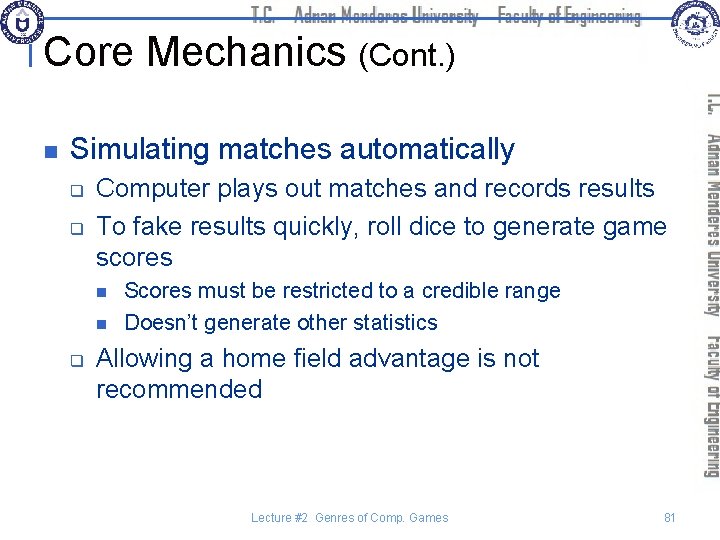 T.C. Adnan Menderes University Faculty of Engineering

Core Mechanics (Cont.)

Simulating matches automatically

Computer plays out matches and records results

To fake results quickly, roll dice to generate game scores

Scores must be restricted to a credible range

Doesn't generate other statistics

Allowing a home field advantage is not recommended

T.C. Adnan Menderes University Faculty of Engineering

Lecture #2 Genres of Comp. Games

81